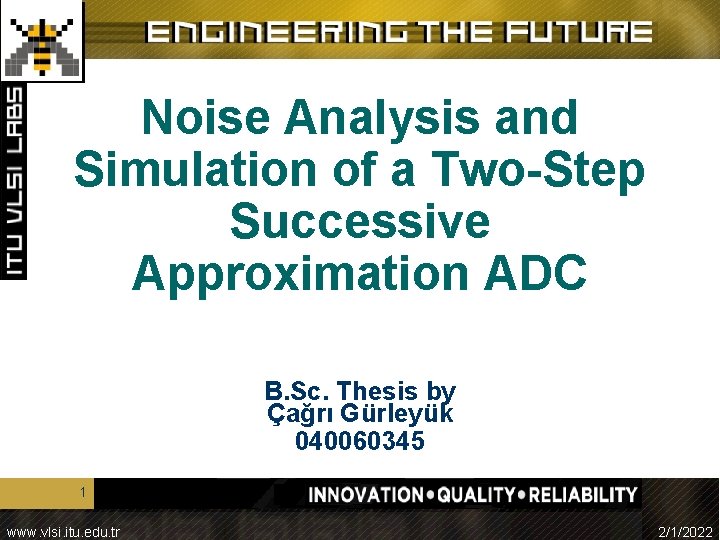 ENGINEERING THE FUTURE

ITU VLSI LABS

Noise Analysis and Simulation of a Two-Step Successive Approximation ADC

B.Sc. Thesis by
Çağrı Gürleyük
040060345

1

INNOVATION • QUALITY • RELIABILITY

www.vlsi.itu.edu.tr

2/1/2022